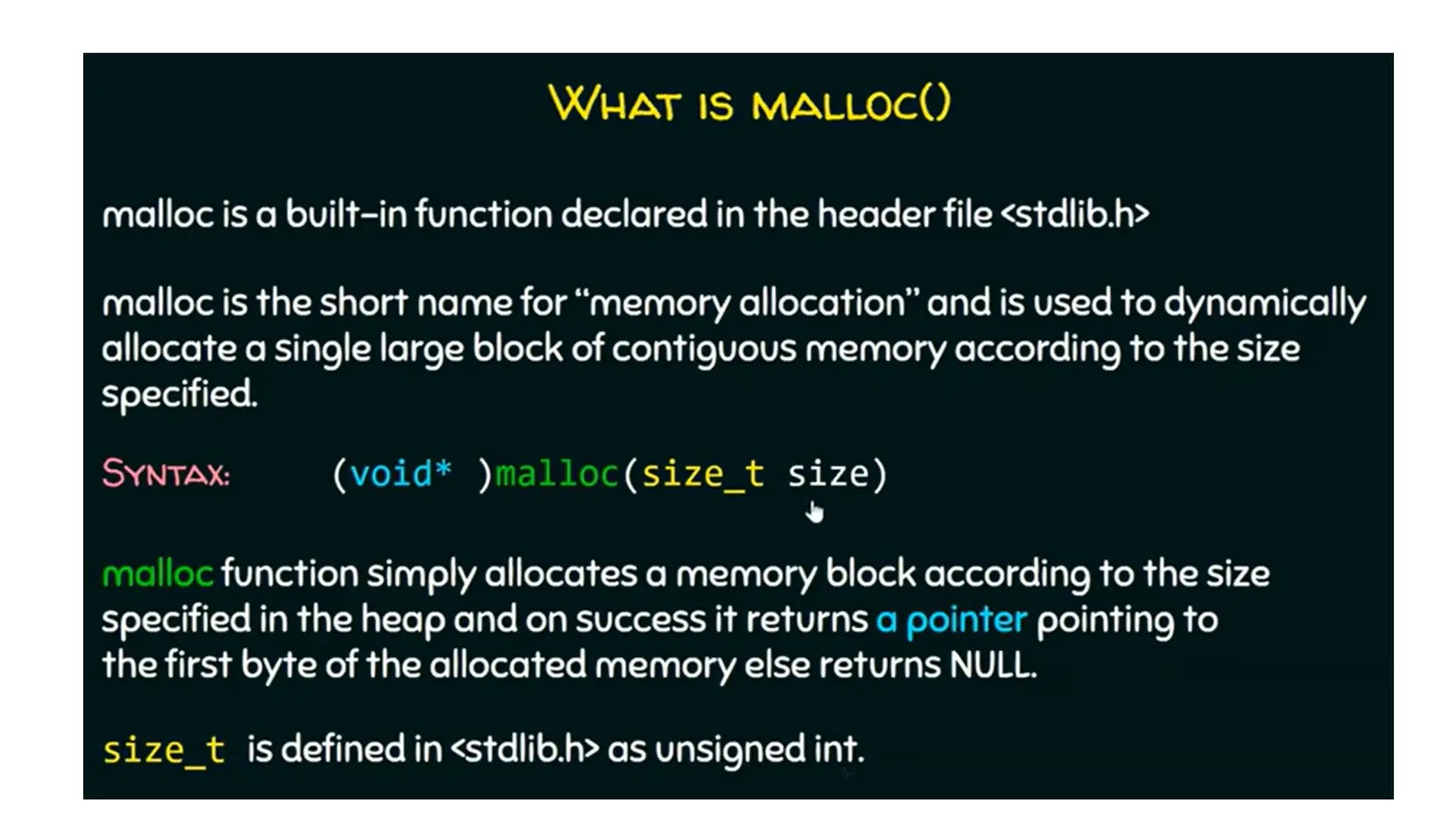 WHAT IS MALLOC()

malloc is a built-in function declared in the header file <stdlib.h>

malloc is the short name for "memory allocation" and is used to dynamically allocate a single large block of contiguous memory according to the size specified.

SYNTAX: (void* )malloc(size_t size)

malloc function simply allocates a memory block according to the size specified in the heap and on success it returns a pointer pointing to the first byte of the allocated memory else returns NULL.

size_t is defined in <stdlib.h> as unsigned int.